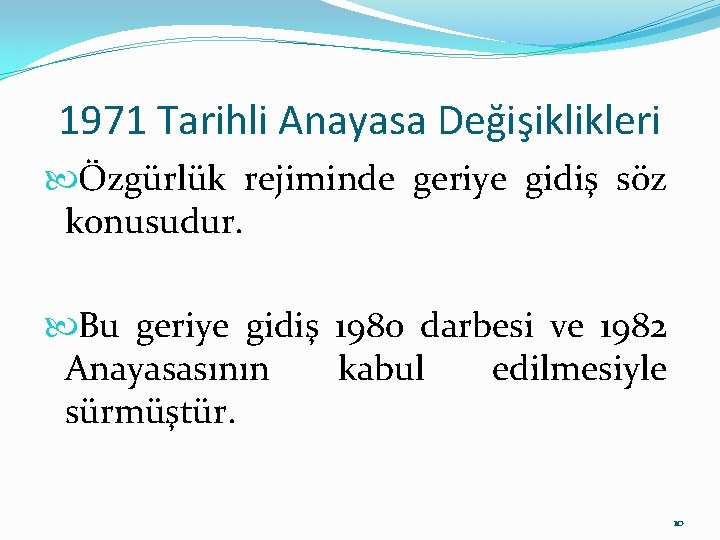 1971 Tarihli Anayasa Değişiklikleri

Özgürlük rejiminde geriye gidiş söz konusudur.

Bu geriye gidiş 1980 darbesi ve 1982 Anayasasının kabul edilmesiyle sürmüştür.

10